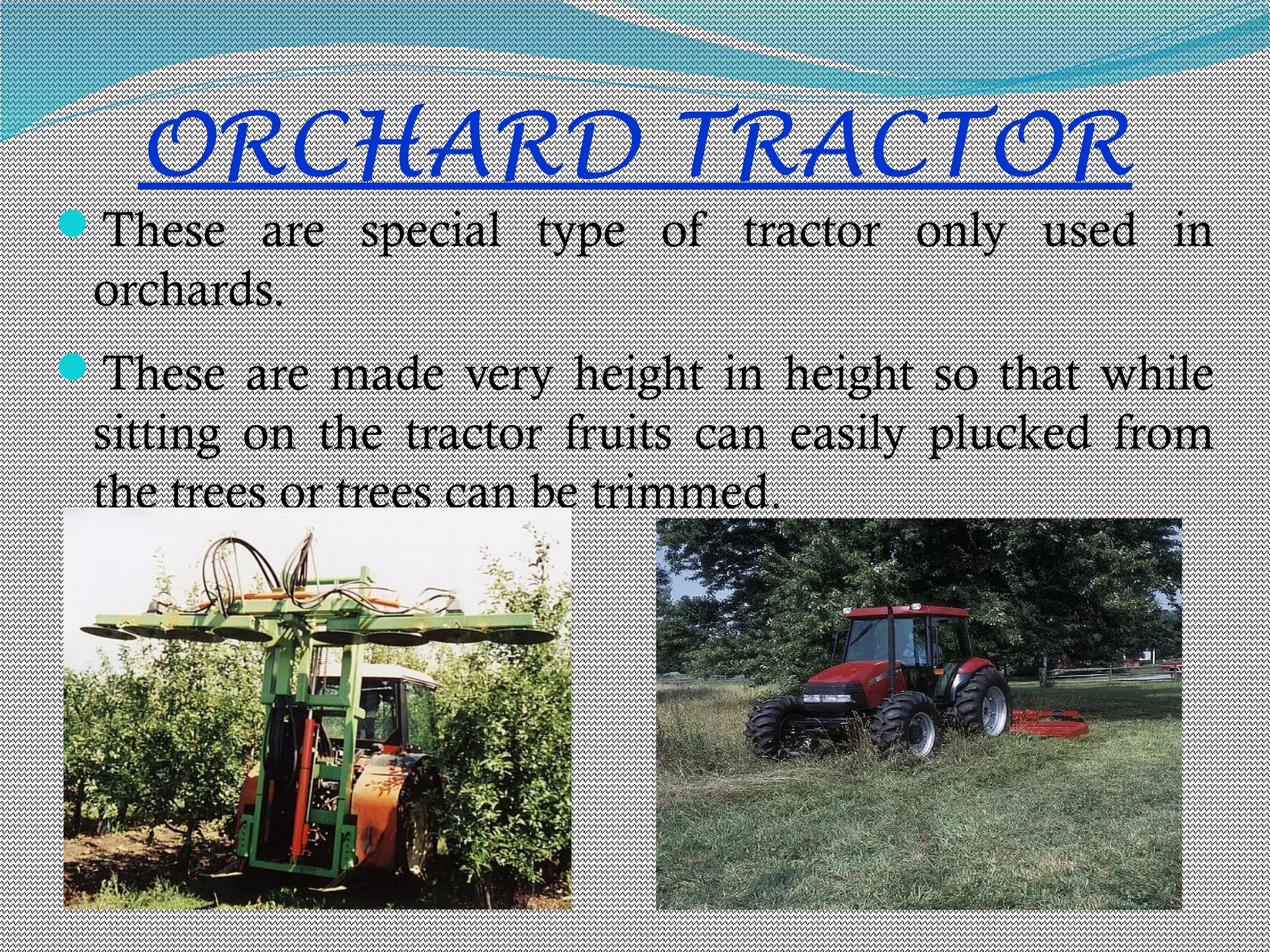 ORCHARD TRACTOR

These are special type of tractor only used in orchards.

These are made very height in height so that while sitting on the tractor fruits can easily plucked from the trees or trees can be trimmed.